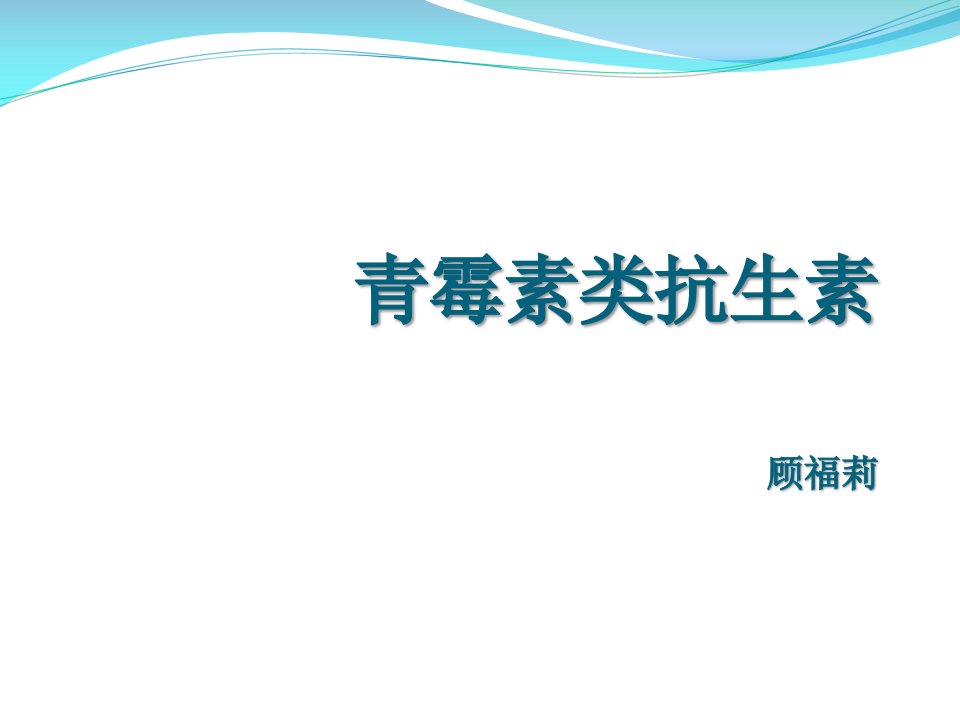 青霉素类抗生素

顾福莉